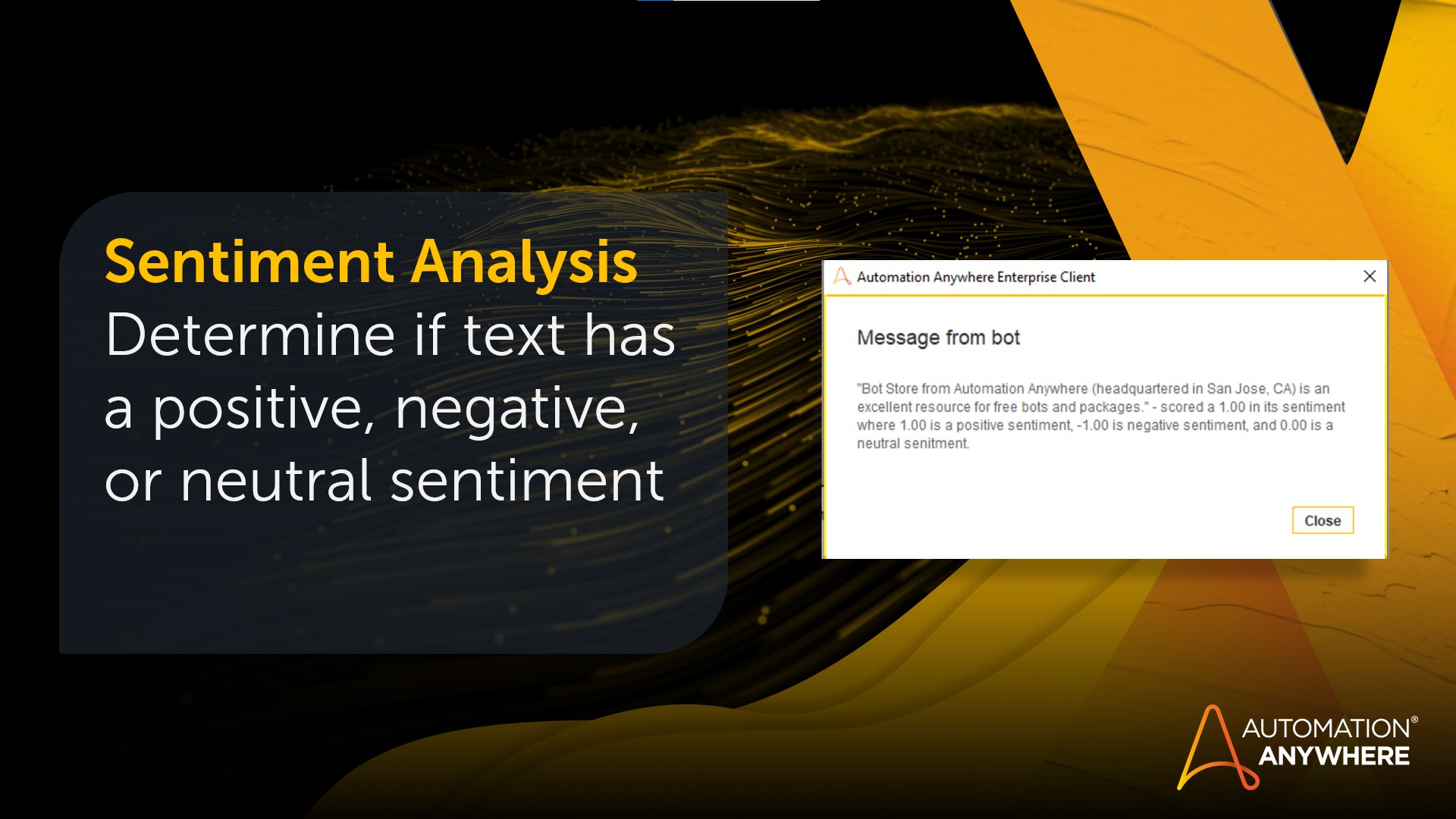 Sentiment Analysis
Determine if text has a positive, negative, or neutral sentiment

Automation Anywhere Enterprise Client

Message from bot

"Bot Store from Automation Anywhere (headquartered in San Jose, CA) is an excellent resource for free bots and packages." - scored a 1.00 in its sentiment where 1.00 is a positive sentiment, -1.00 is negative sentiment, and 0.00 is a neutral senitment.

Close

AUTOMATION® ANYWHERE